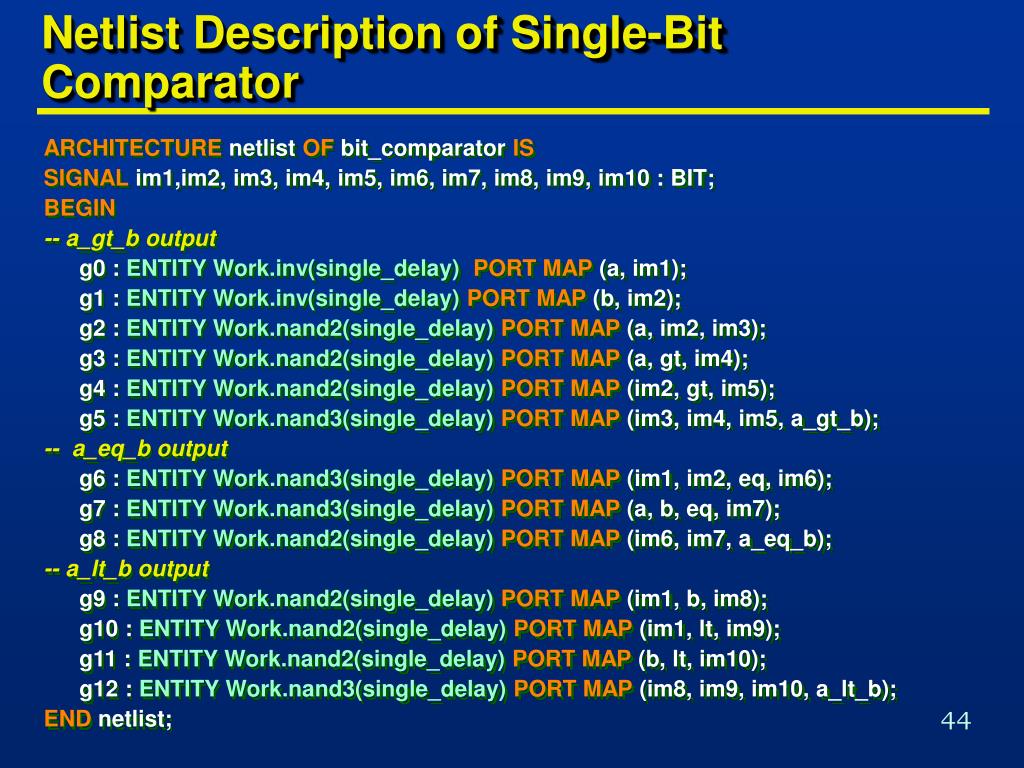 Netlist Description of Single-Bit Comparator

ARCHITECTURE netlist OF bit_comparator IS
SIGNAL im1,im2, im3, im4, im5, im6, im7, im8, im9, im10 : BIT;
BEGIN
-- a_gt_b output
g0 : ENTITY Work.inv(single_delay) PORT MAP (a, im1);
g1 : ENTITY Work.inv(single_delay) PORT MAP (b, im2);
g2 : ENTITY Work.nand2(single_delay) PORT MAP (a, im2, im3);
g3 : ENTITY Work.nand2(single_delay) PORT MAP (a, gt, im4);
g4 : ENTITY Work.nand2(single_delay) PORT MAP (im2, gt, im5);
g5 : ENTITY Work.nand3(single_delay) PORT MAP (im3, im4, im5, a_gt_b);
-- a_eq_b output
g6 : ENTITY Work.nand3(single_delay) PORT MAP (im1, im2, eq, im6);
g7 : ENTITY Work.nand3(single_delay) PORT MAP (a, b, eq, im7);
g8 : ENTITY Work.nand2(single_delay) PORT MAP (im6, im7, a_eq_b);
-- a_lt_b output
g9 : ENTITY Work.nand2(single_delay) PORT MAP (im1, b, im8);
g10 : ENTITY Work.nand2(single_delay) PORT MAP (im1, lt, im9);
g11 : ENTITY Work.nand2(single_delay) PORT MAP (b, lt, im10);
g12 : ENTITY Work.nand3(single_delay) PORT MAP (im8, im9, im10, a_lt_b);
END netlist;

44